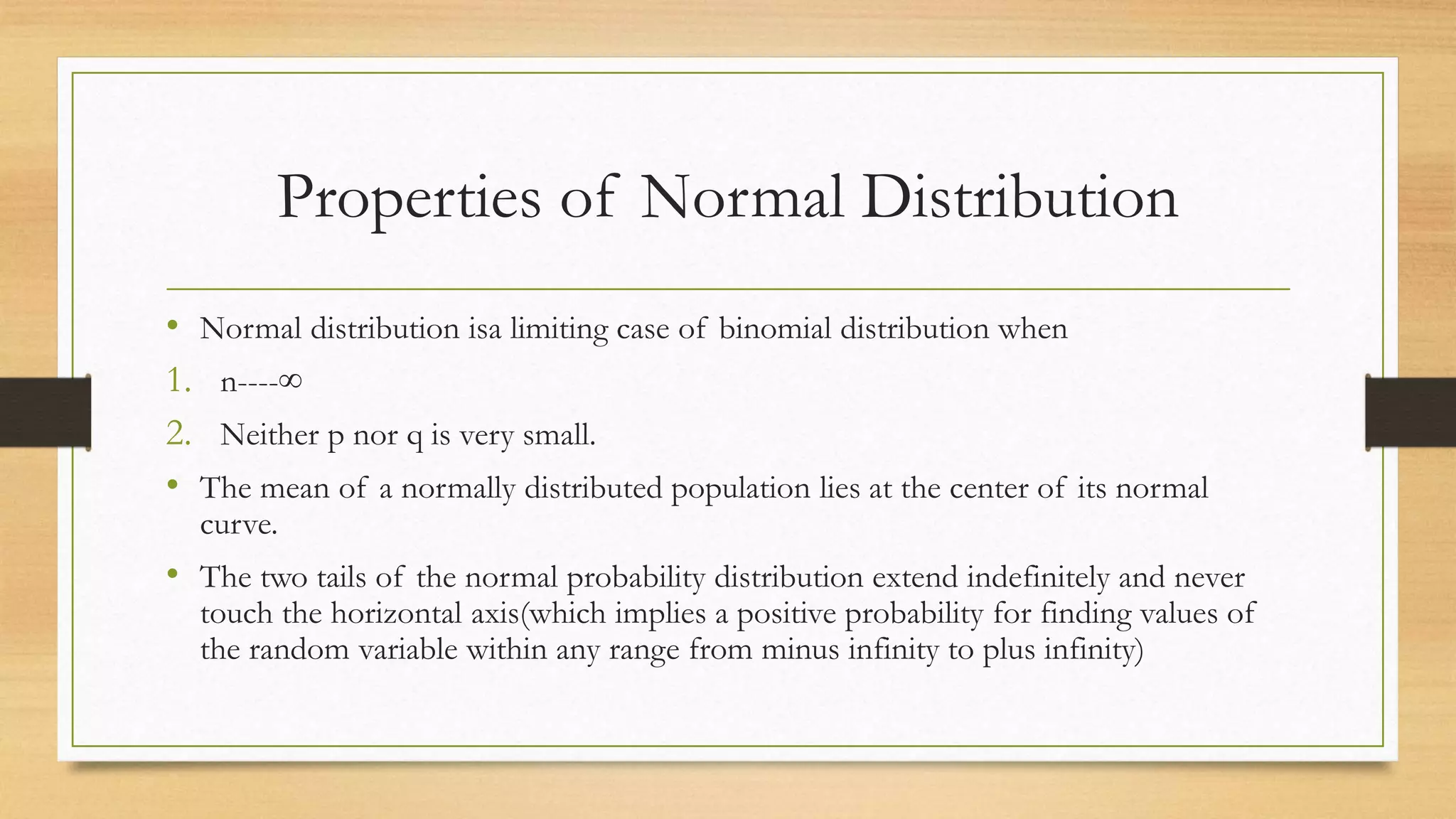 Properties of Normal Distribution

• Normal distribution isa limiting case of binomial distribution when

1. n----∞

2. Neither p nor q is very small.

• The mean of a normally distributed population lies at the center of its normal curve.

• The two tails of the normal probability distribution extend indefinitely and never touch the horizontal axis(which implies a positive probability for finding values of the random variable within any range from minus infinity to plus infinity)